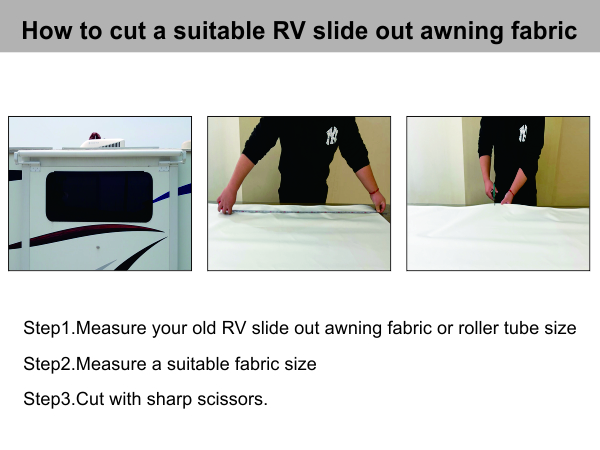 How to cut a suitable RV slide out awning fabric

Step1.Measure your old RV slide out awning fabric or roller tube size

Step2.Measure a suitable fabric size

Step3.Cut with sharp scissors.